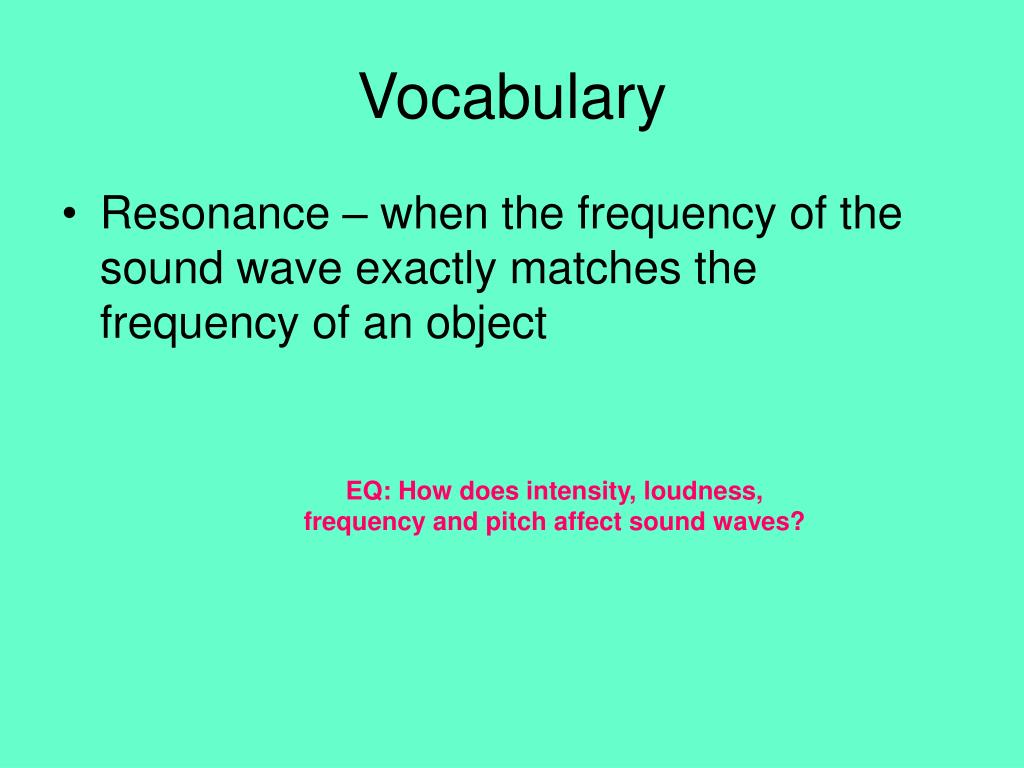 Vocabulary

• Resonance – when the frequency of the sound wave exactly matches the frequency of an object

EQ: How does intensity, loudness, frequency and pitch affect sound waves?